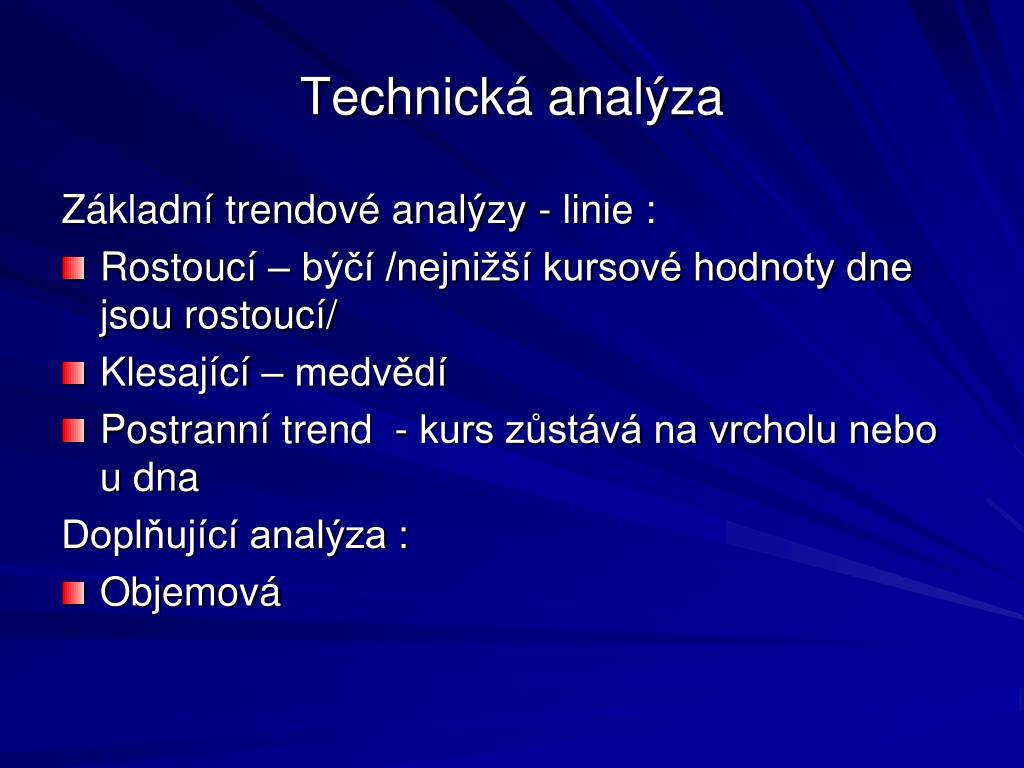 Technická analýza

Základní trendové analýzy - linie :

Rostoucí – býčí /nejnižší kursové hodnoty dne jsou rostoucí/

Klesající – medvědí

Postranní trend - kurs zůstává na vrcholu nebo u dna

Doplňující analýza :

Objemová